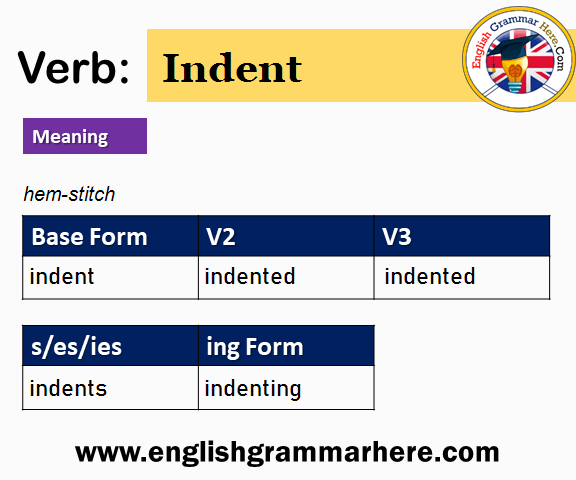 Verb: Indent

English Grammar Here.Com

Meaning

hem-stitch

| Base Form | V2 | V3 |
|---|---|---|
| indent | indented | indented |

| s/es/ies | ing Form |
|---|---|
| indents | indenting |

www.englishgrammarhere.com